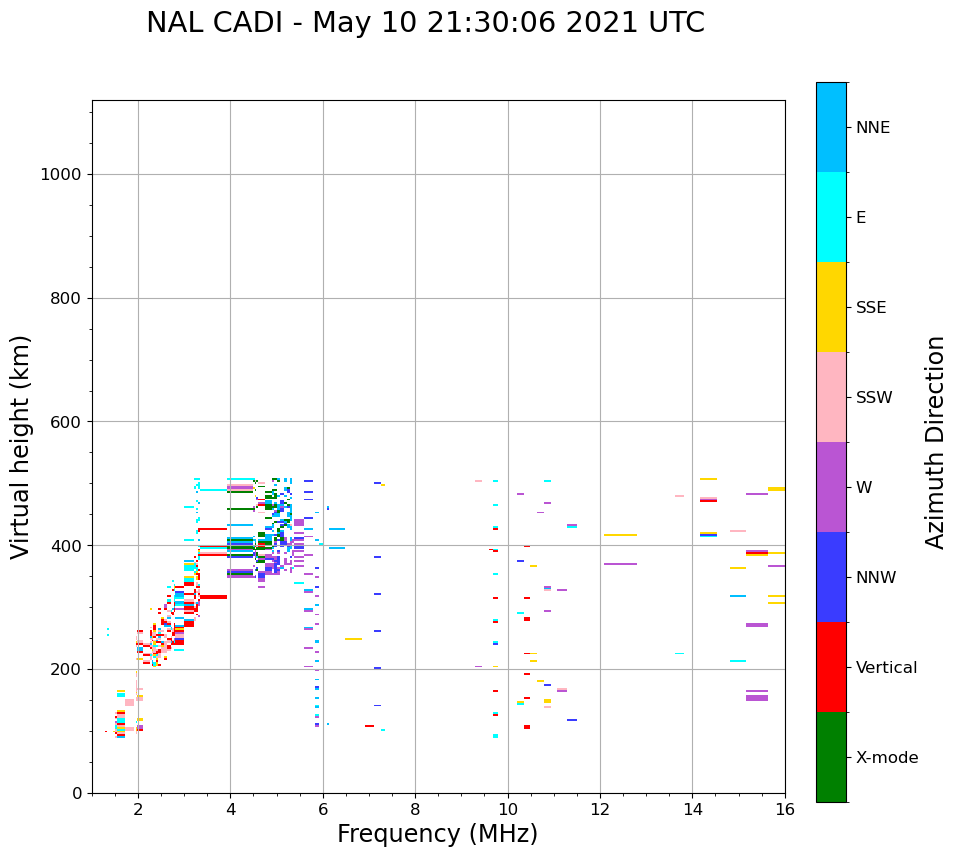 NAL CADI - May 10 21:30:06 2021 UTC

Virtual height (km)

1000
800
600
400
200
0

2
4
6
8
10
12
14
16

Frequency (MHz)

NNE
E
SSE
SSW
W
NNW
Vertical
X-mode

Azimuth Direction